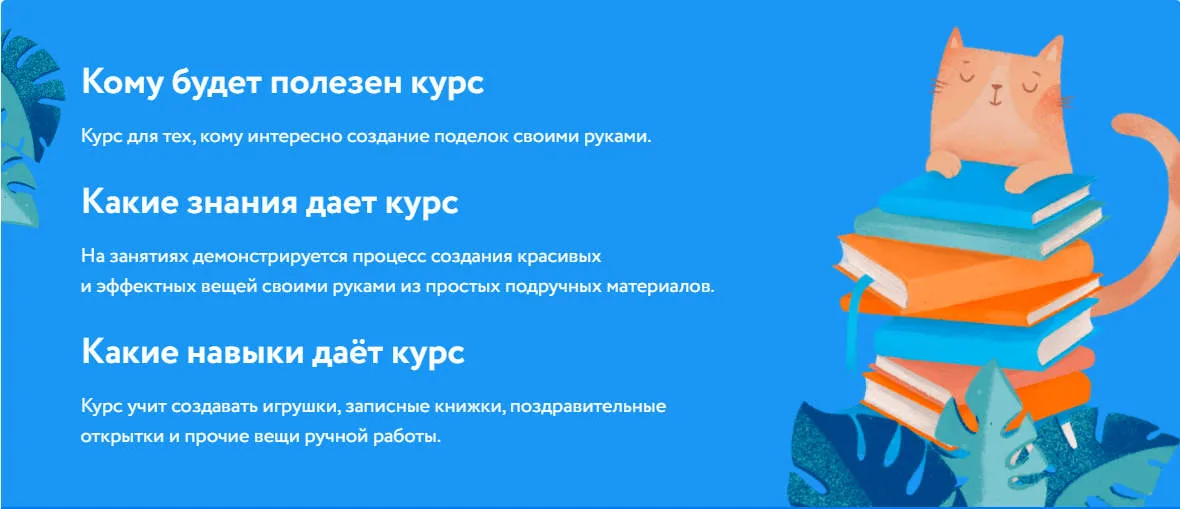 Кому будет полезен курс

Курс для тех, кому интересно создание поделок своими руками.

Какие знания дает курс

На занятиях демонстрируется процесс создания красивых и эффектных вещей своими руками из простых подручных материалов.

Какие навыки даёт курс

Курс учит создавать игрушки, записные книжки, поздравительные открытки и прочие вещи ручной работы.